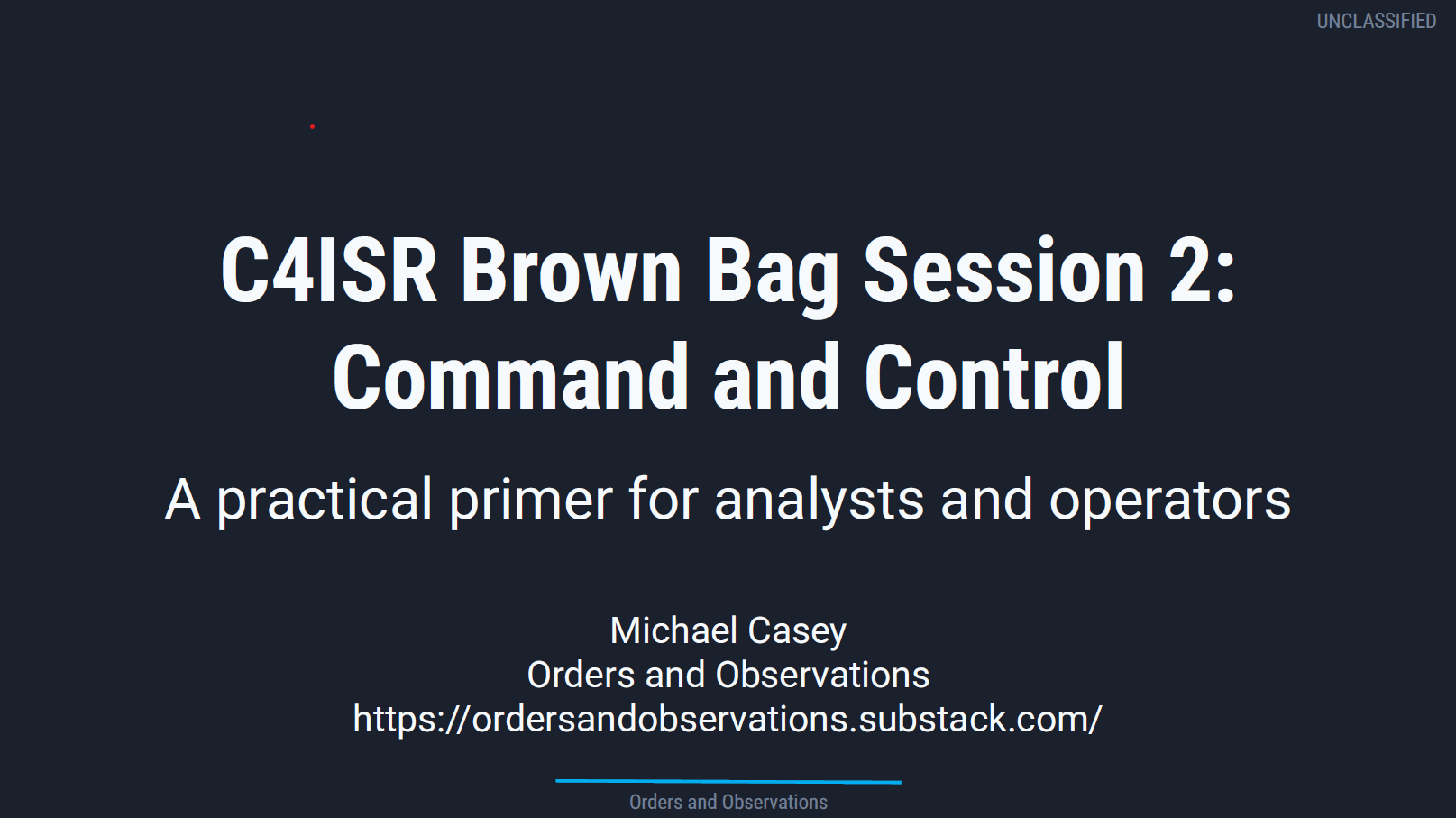 UNCLASSIFIED

C4ISR Brown Bag Session 2: Command and Control

A practical primer for analysts and operators

Michael Casey
Orders and Observations
https://ordersandobservations.substack.com/

Orders and Observations